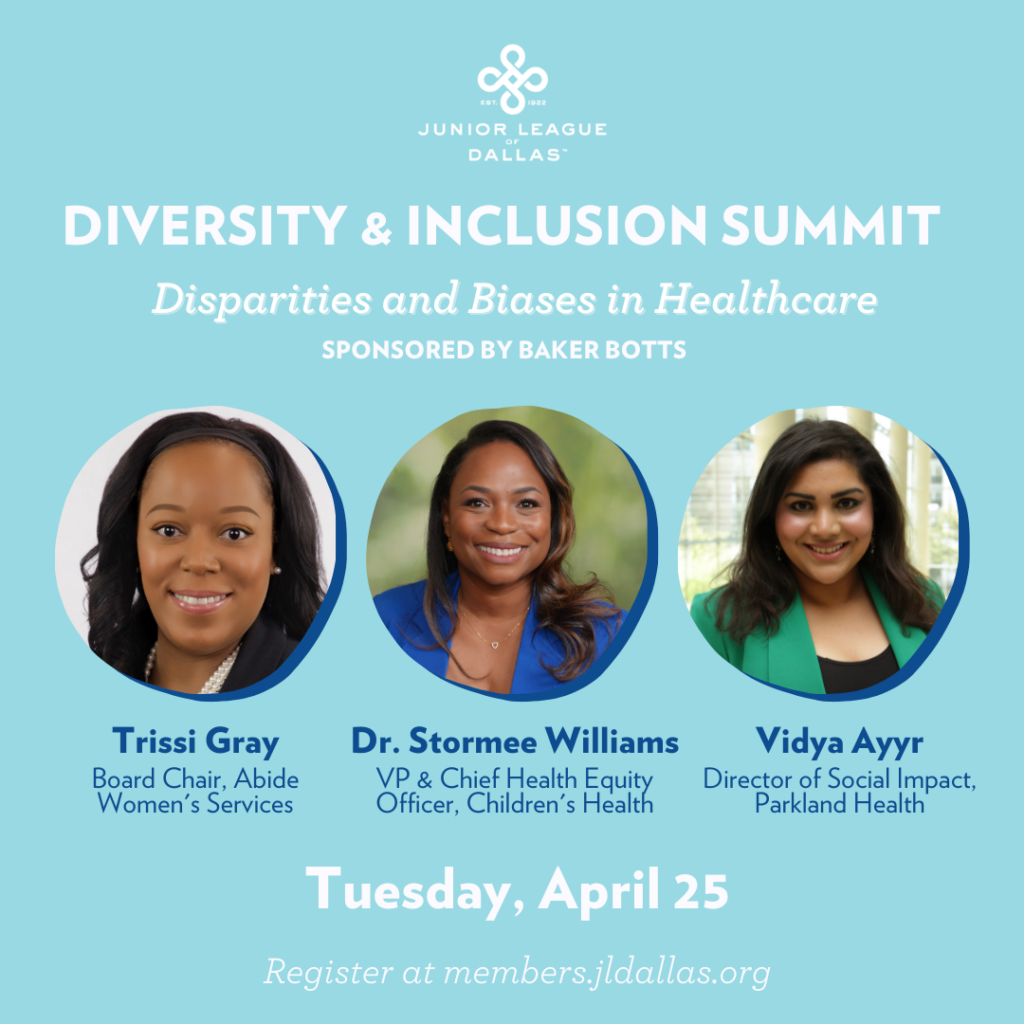 EST. 1922

JUNIOR LEAGUE OF DALLAS™

DIVERSITY & INCLUSION SUMMIT

Disparities and Biases in Healthcare

SPONSORED BY BAKER BOTTS

Trissi Gray
Board Chair, Abide Women's Services

Dr. Stormee Williams
VP & Chief Health Equity Officer, Children's Health

Vidya Ayyr
Director of Social Impact, Parkland Health

Tuesday, April 25

Register at members.jldallas.org